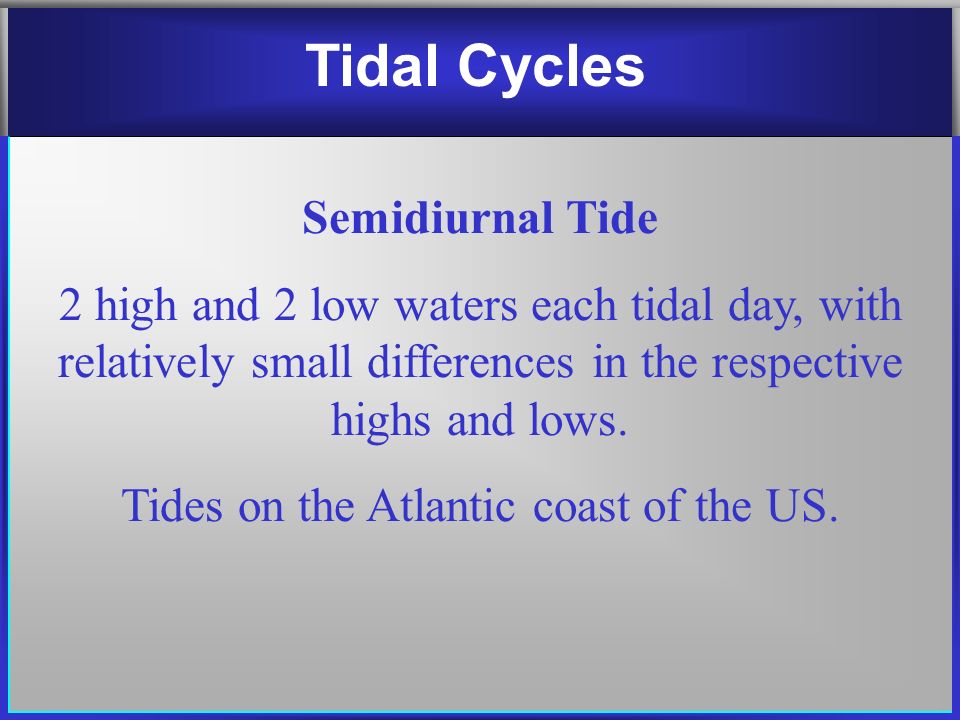 Tidal Cycles

Semidiurnal Tide

2 high and 2 low waters each tidal day, with relatively small differences in the respective highs and lows.

Tides on the Atlantic coast of the US.